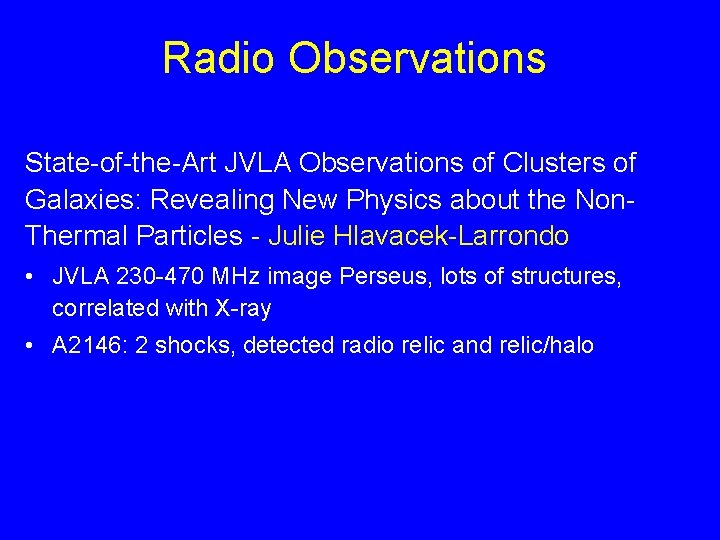 Radio Observations

State-of-the-Art JVLA Observations of Clusters of Galaxies: Revealing New Physics about the Non-Thermal Particles - Julie Hlavacek-Larrondo

• JVLA 230-470 MHz image Perseus, lots of structures, correlated with X-ray
• A2146: 2 shocks, detected radio relic and relic/halo